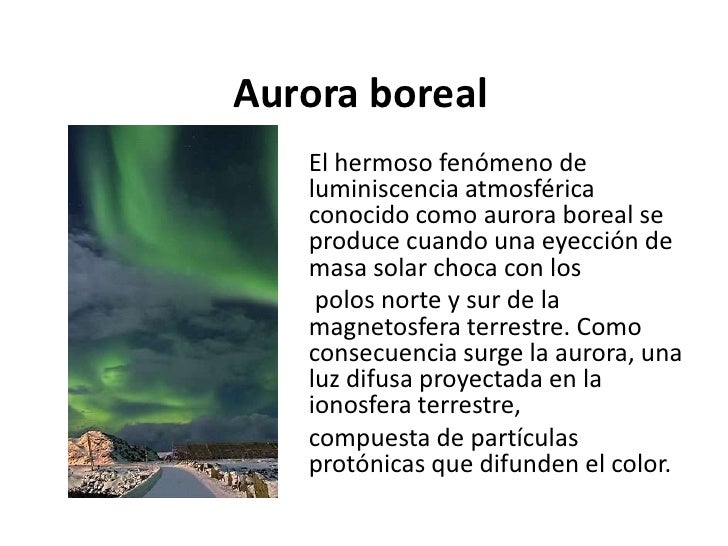 Aurora boreal

El hermoso fenómeno de luminiscencia atmosférica conocido como aurora boreal se produce cuando una eyección de masa solar choca con los
polos norte y sur de la magnetosfera terrestre. Como consecuencia surge la aurora, una luz difusa proyectada en la ionosfera terrestre,
compuesta de partículas protónicas que difunden el color.